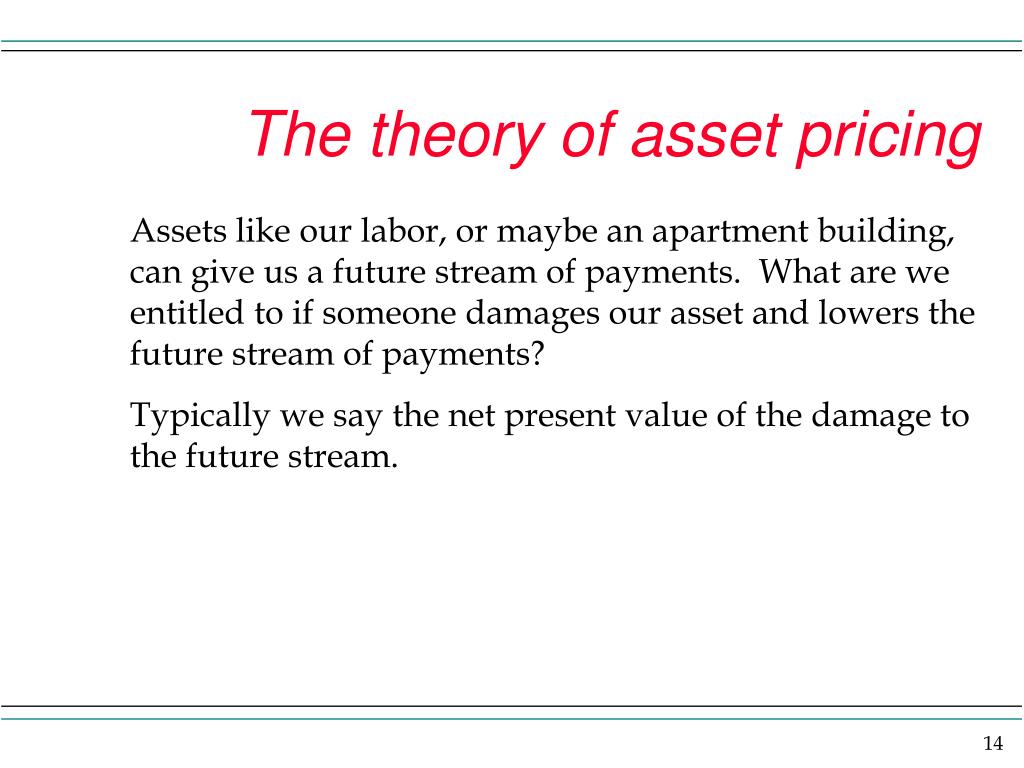 The theory of asset pricing

Assets like our labor, or maybe an apartment building, can give us a future stream of payments.  What are we entitled to if someone damages our asset and lowers the future stream of payments?

Typically we say the net present value of the damage to the future stream.

14